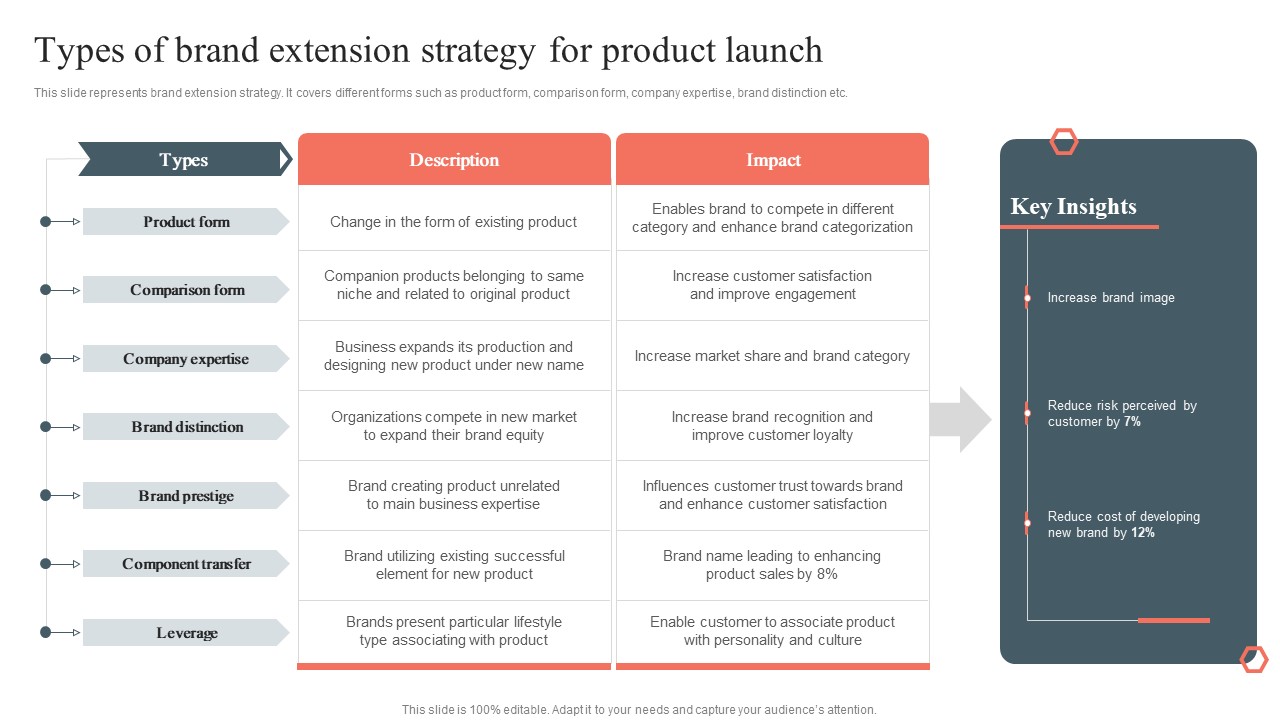 Types of brand extension strategy for product launch

This slide represents brand extension strategy. It covers different forms such as product form, comparison form, company expertise, brand distinction etc.

| Types | Description | Impact |
|---|---|---|
| Product form | Change in the form of existing product | Enables brand to compete in different category and enhance brand categorization |
| Comparison form | Companion products belonging to same niche and related to original product | Increase customer satisfaction and improve engagement |
| Company expertise | Business expands its production and designing new product under new name | Increase market share and brand category |
| Brand distinction | Organizations compete in new market to expand their brand equity | Increase brand recognition and improve customer loyalty |
| Brand prestige | Brand creating product unrelated to main business expertise | Influences customer trust towards brand and enhance customer satisfaction |
| Component transfer | Brand utilizing existing successful element for new product | Brand name leading to enhancing product sales by 8% |
| Leverage | Brands present particular lifestyle type associating with product | Enable customer to associate product with personality and culture |

Key Insights

Increase brand image

Reduce risk perceived by customer by 7%

Reduce cost of developing new brand by 12%

This slide is 100% editable. Adapt it to your needs and capture your audience's attention.